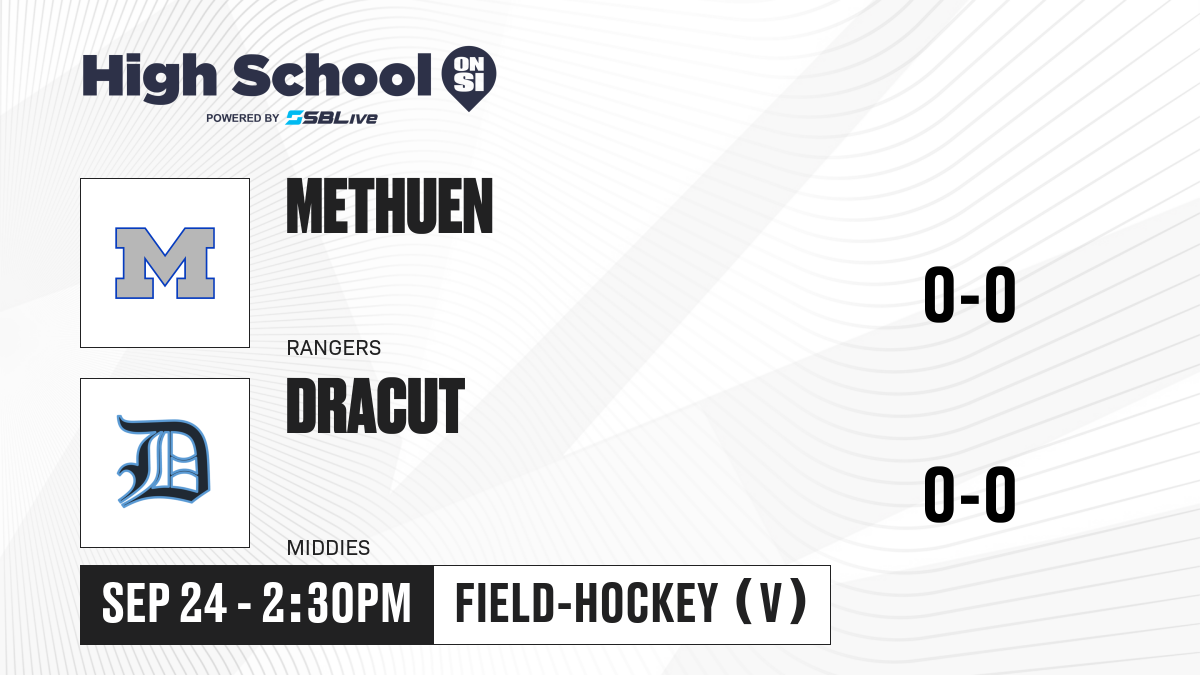 High School ON SI
POWERED BY SBLive

M

METHUEN

RANGERS

0-0

D

DRACUT

MIDDIES

0-0

SEP 24 - 2:30PM

FIELD-HOCKEY (V)